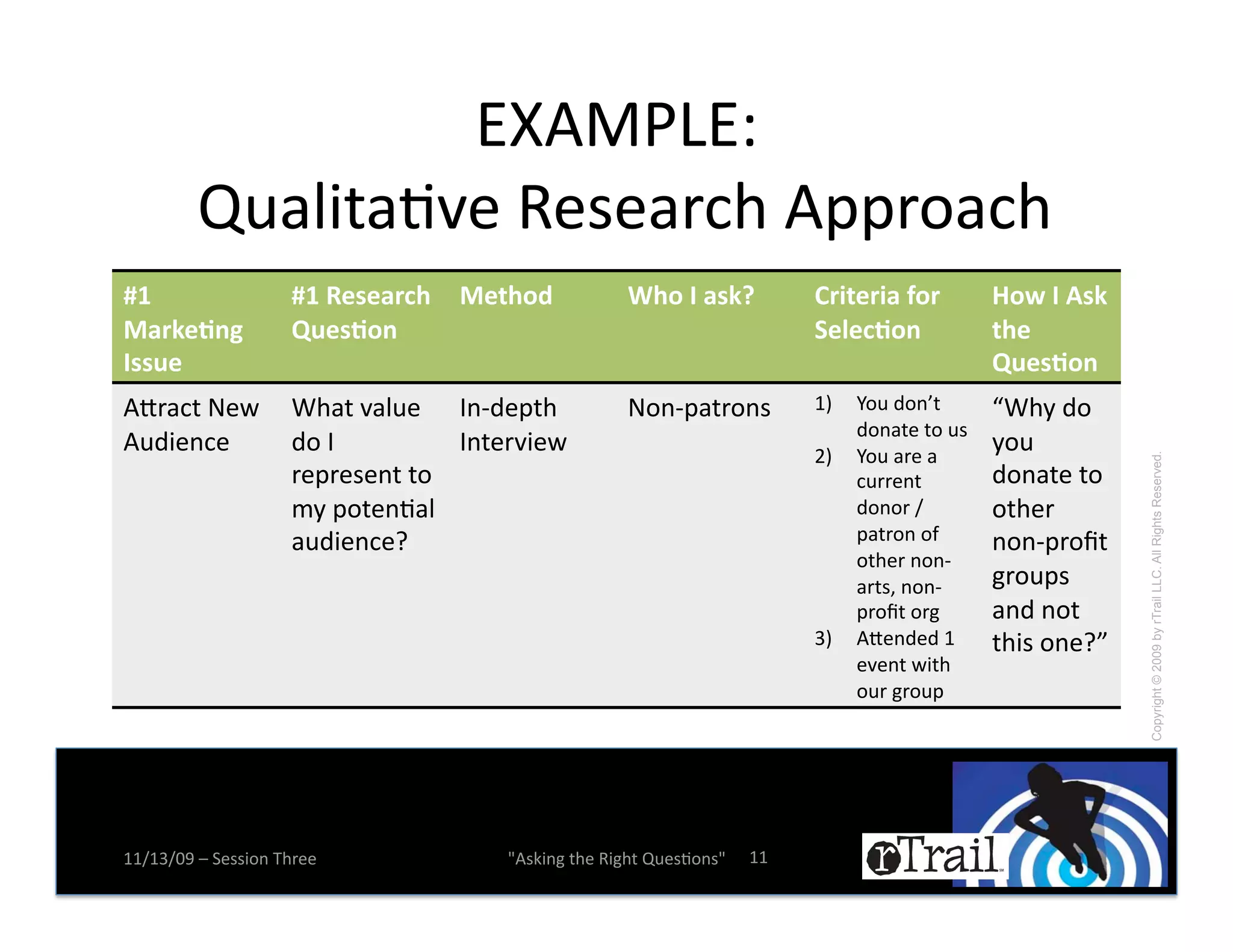 EXAMPLE:
Qualitative Research Approach

| #1 Marketing Issue | #1 Research Question | Method | Who I ask? | Criteria for Selection | How I Ask the Question |
|---|---|---|---|---|---|
| Attract New Audience | What value do I represent to my potential audience? | In-depth Interview | Non-patrons | 1) You don't donate to us 2) You are a current donor / patron of other non-arts, non-profit org 3) Attended 1 event with our group | "Why do you donate to other non-profit groups and not this one?" |

Copyright © 2009 by rTrail LLC. All Rights Reserved.

11/13/09 – Session Three

"Asking the Right Questions"

11

rTrail